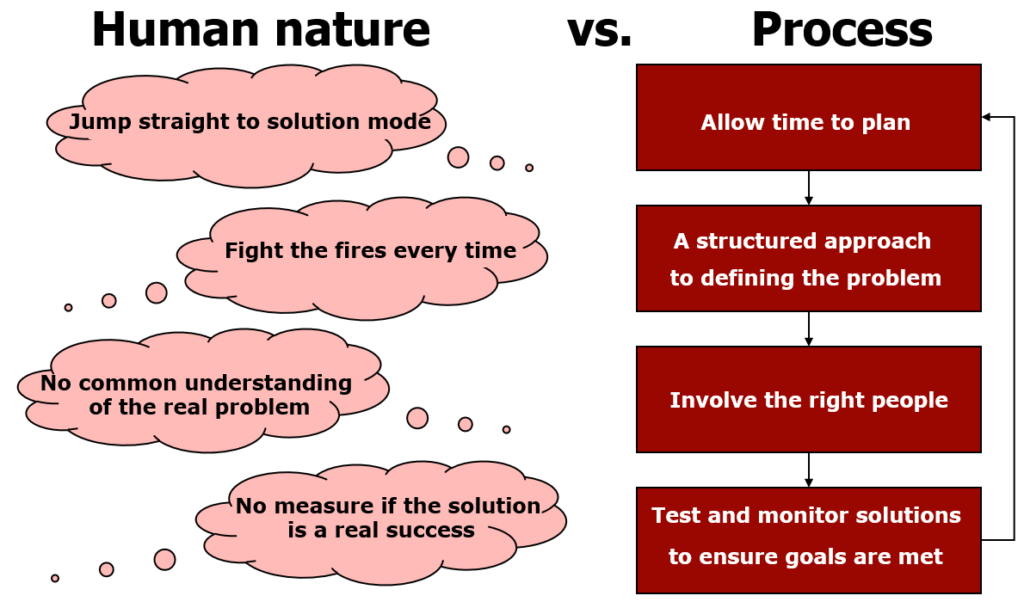 Human nature vs. Process

Jump straight to solution mode

Fight the fires every time

No common understanding of the real problem

No measure if the solution is a real success

Allow time to plan

A structured approach to defining the problem

Involve the right people

Test and monitor solutions to ensure goals are met